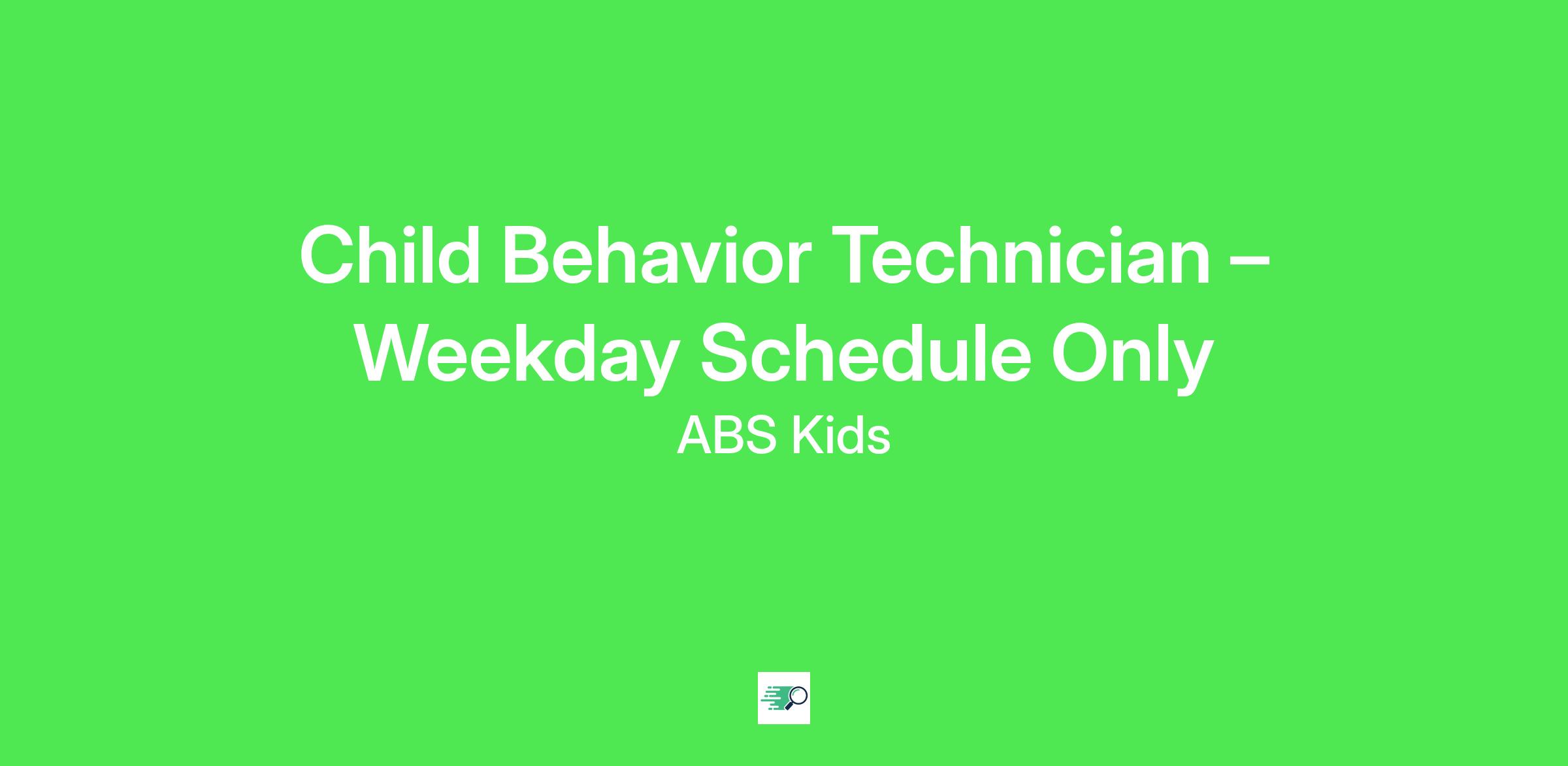 Child Behavior Technician – Weekday Schedule Only

ABS Kids